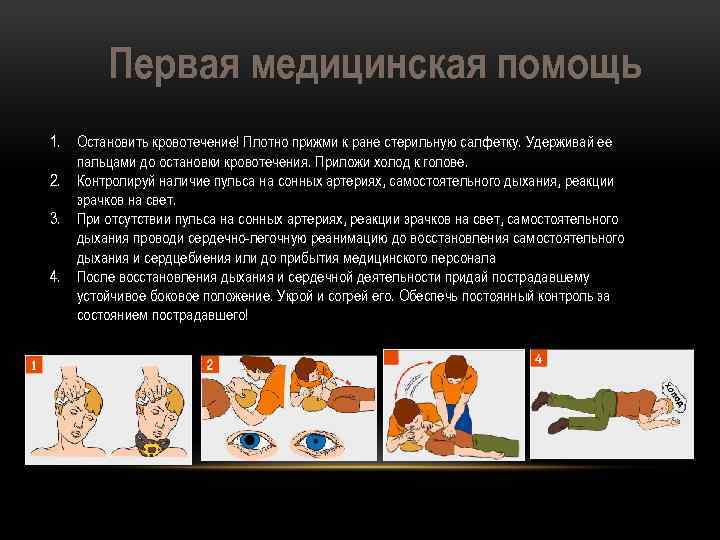 Первая медицинская помощь

1. Остановить кровотечение! Плотно прижми к ране стерильную салфетку. Удерживай ее пальцами до остановки кровотечения. Приложи холод к голове.
2. Контролируй наличие пульса на сонных артериях, самостоятельного дыхания, реакции зрачков на свет.
3. При отсутствии пульса на сонных артериях, реакции зрачков на свет, самостоятельного дыхания проводи сердечно-легочную реанимацию до восстановления самостоятельного дыхания и сердцебиения или до прибытия медицинского персонала
4. После восстановления дыхания и сердечной деятельности придай пострадавшему устойчивое боковое положение. Укрой и согрей его. Обеспечь постоянный контроль за состоянием пострадавшего!

1

2

4

Холод